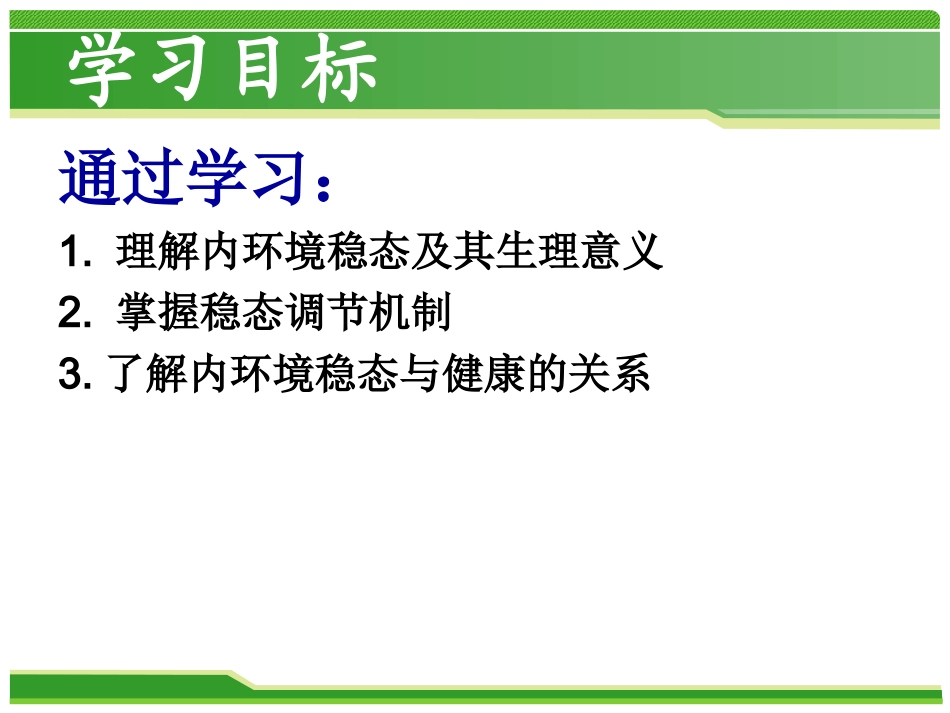 学习目标

通过学习：

1. 理解内环境稳态及其生理意义

2. 掌握稳态调节机制

3. 了解内环境稳态与健康的关系